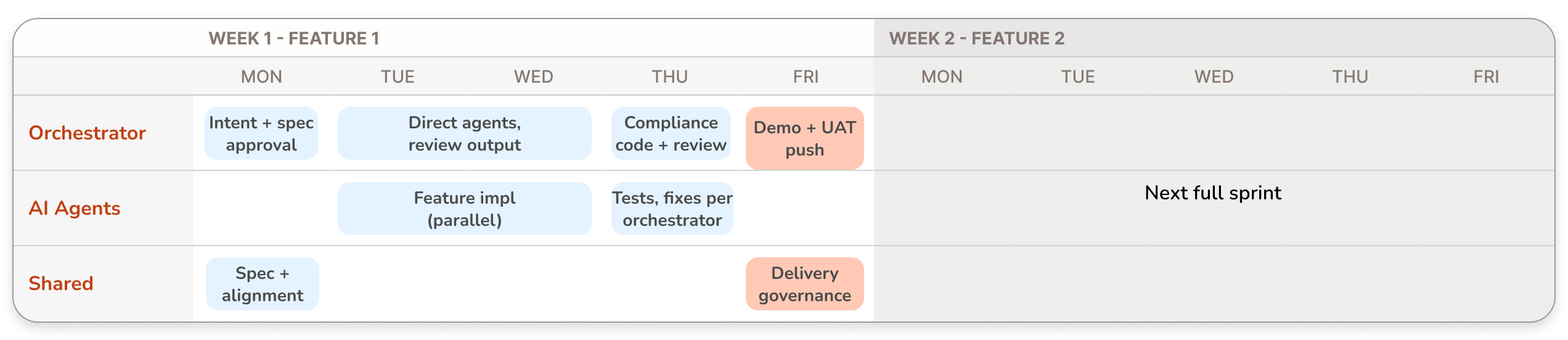 | | WEEK 1 - FEATURE 1 | | | | | WEEK 2 - FEATURE 2 | | | | |
|---|---|---|---|---|---|---|---|---|---|---|
| | MON | TUE | WED | THU | FRI | MON | TUE | WED | THU | FRI |
| Orchestrator | Intent + spec approval | Direct agents, review output | | Compliance code + review | Demo + UAT push | | | | | |
| AI Agents | | Feature impl (parallel) | | Tests, fixes per orchestrator | | | | Next full sprint | | |
| Shared | Spec + alignment | | | | Delivery governance | | | | | |